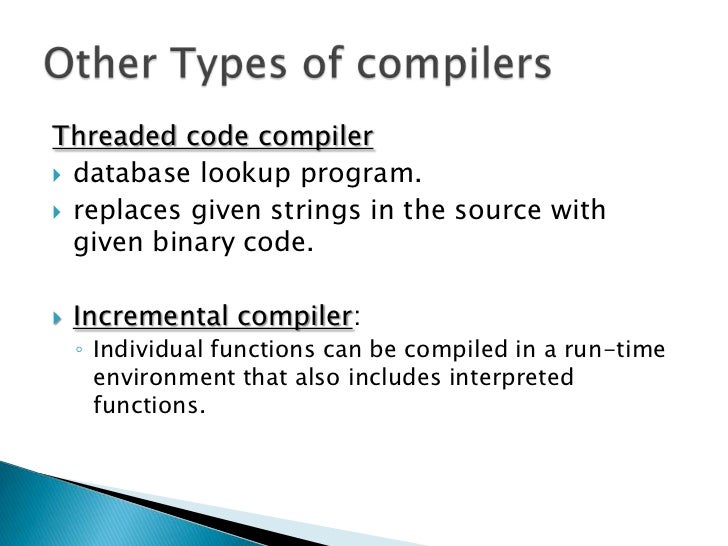 Other Types of compilers

Threaded code compiler

database lookup program.

replaces given strings in the source with given binary code.

Incremental compiler:

Individual functions can be compiled in a run-time environment that also includes interpreted functions.